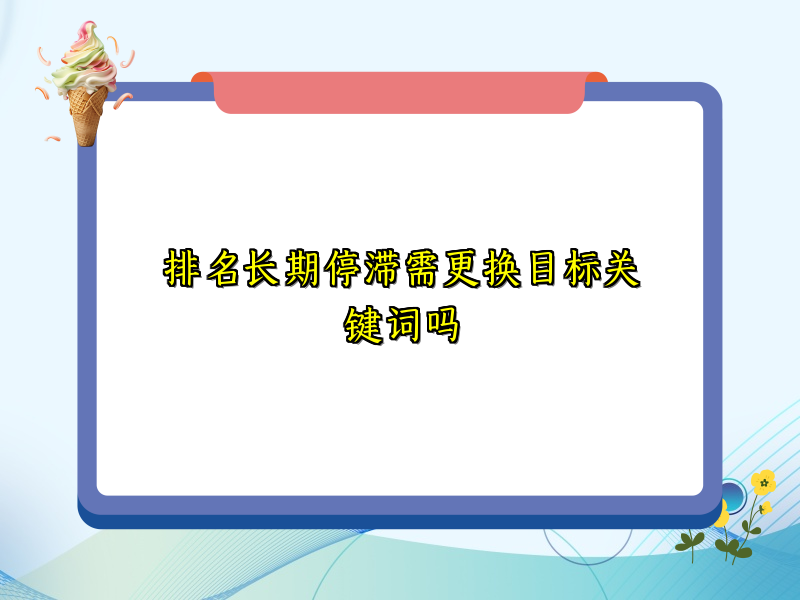 排名长期停滞需更换目标关键词吗